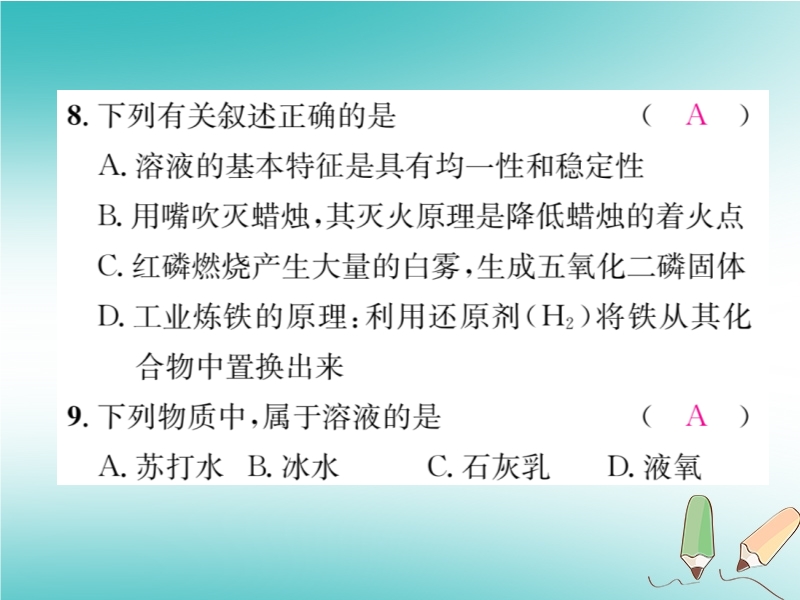 8. 下列有关叙述正确的是　（　A　）

A. 溶液的基本特征是具有均一性和稳定性

B. 用嘴吹灭蜡烛，其灭火原理是降低蜡烛的着火点

C. 红磷燃烧产生大量的白雾，生成五氧化二磷固体

D. 工业炼铁的原理：利用还原剂（$H_2$）将铁从其化合物中置换出来

9. 下列物质中，属于溶液的是　（　A　）

A. 苏打水　B. 冰水　C. 石灰乳　D. 液氧